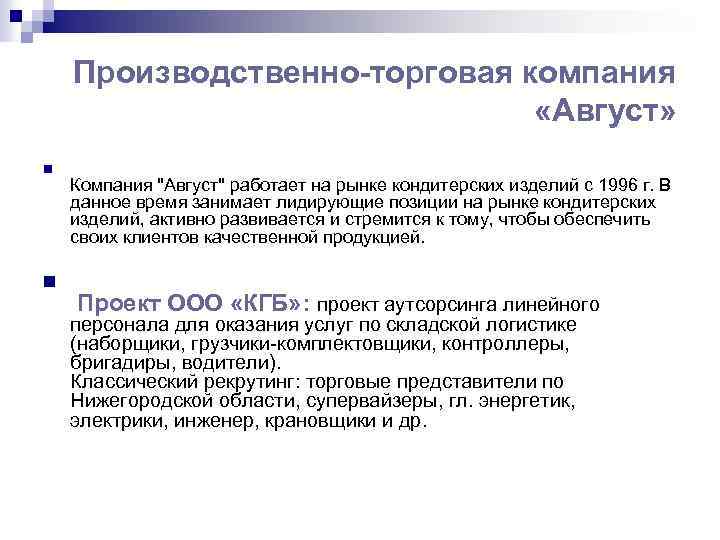 Производственно-торговая компания «Август»

Компания "Август" работает на рынке кондитерских изделий с 1996 г. В данное время занимает лидирующие позиции на рынке кондитерских изделий, активно развивается и стремится к тому, чтобы обеспечить своих клиентов качественной продукцией.

Проект ООО «КГБ»: проект аутсорсинга линейного персонала для оказания услуг по складской логистике (наборщики, грузчики-комплектовщики, контроллеры, бригадиры, водители).
Классический рекрутинг: торговые представители по Нижегородской области, супервайзеры, гл. энергетик, электрики, инженер, крановщики и др.